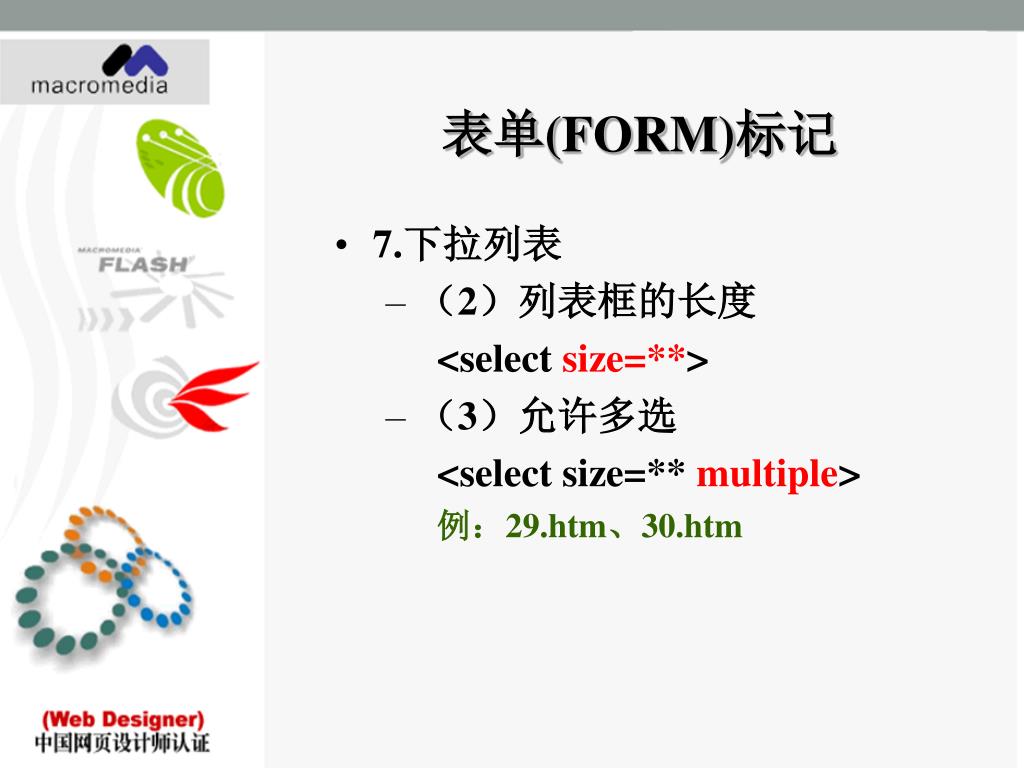 macromedia

MACROMEDIA FLASH

表单(FORM)标记

• 7.下拉列表
– （2）列表框的长度
<select size=**>
– （3）允许多选
<select size=** multiple>
例：29.htm、30.htm

(Web Designer)
中国网页设计师认证